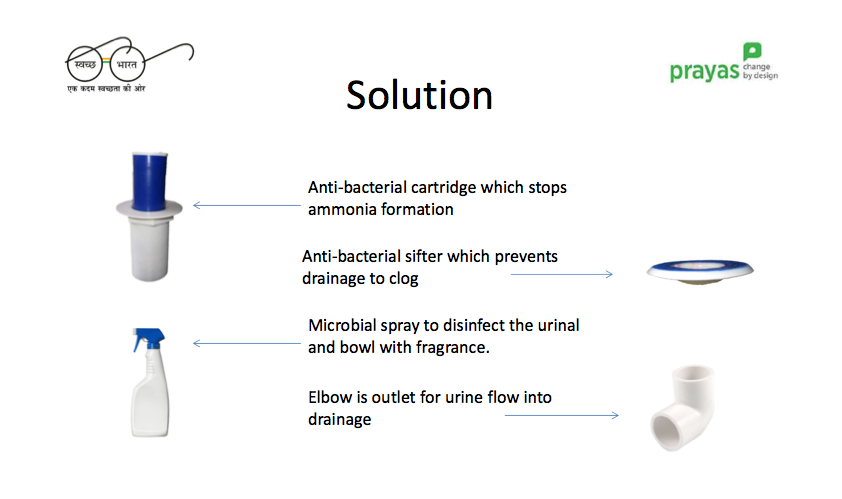 स्वच्छ भारत
एक कदम स्वच्छता की ओर

prayas change by design

Solution

Anti-bacterial cartridge which stops ammonia formation

Anti-bacterial sifter which prevents drainage to clog

Microbial spray to disinfect the urinal and bowl with fragrance.

Elbow is outlet for urine flow into drainage